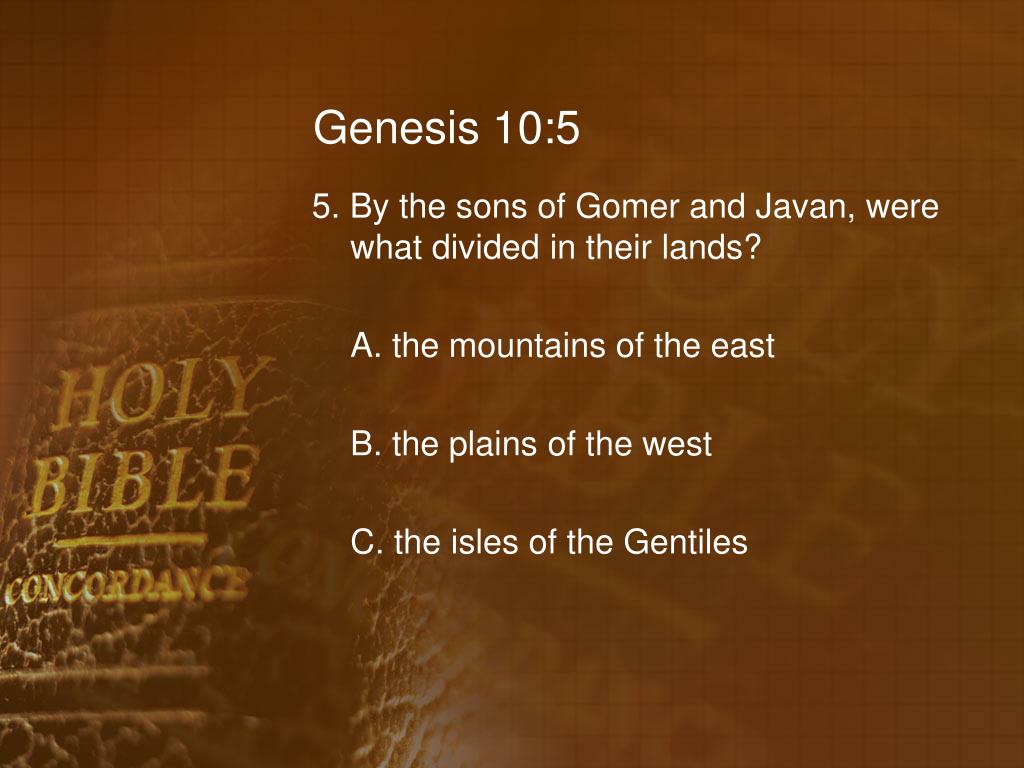 Genesis 10:5

5. By the sons of Gomer and Javan, were what divided in their lands?

A. the mountains of the east

B. the plains of the west

C. the isles of the Gentiles

HOLY
BIBLE
CONCORDANCE